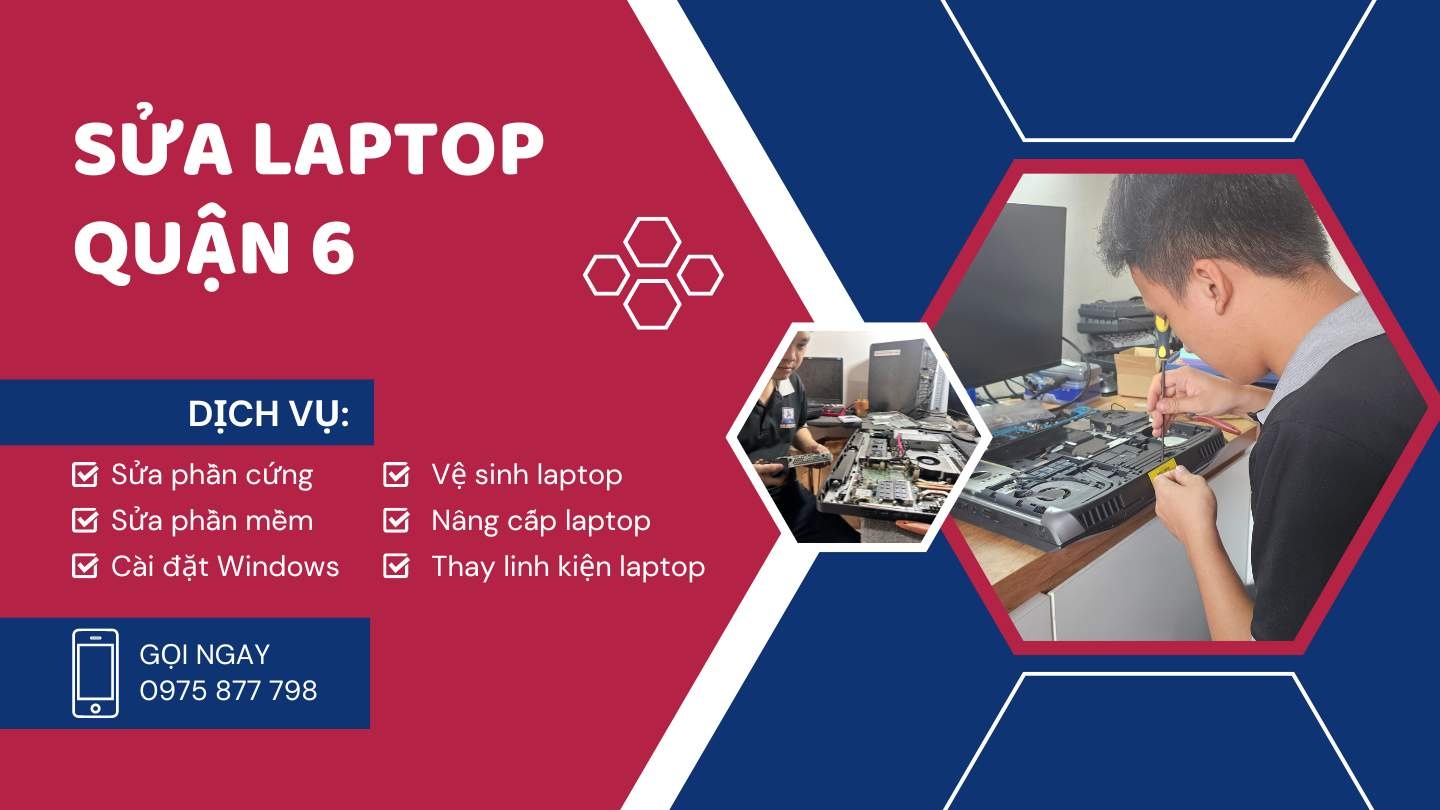 SỬA LAPTOP QUẬN 6

DỊCH VỤ:

Sửa phần cứng
Sửa phần mềm
Cài đặt Windows

Vệ sinh laptop
Nâng cấp laptop
Thay linh kiện laptop

GỌI NGAY
0975 877 798